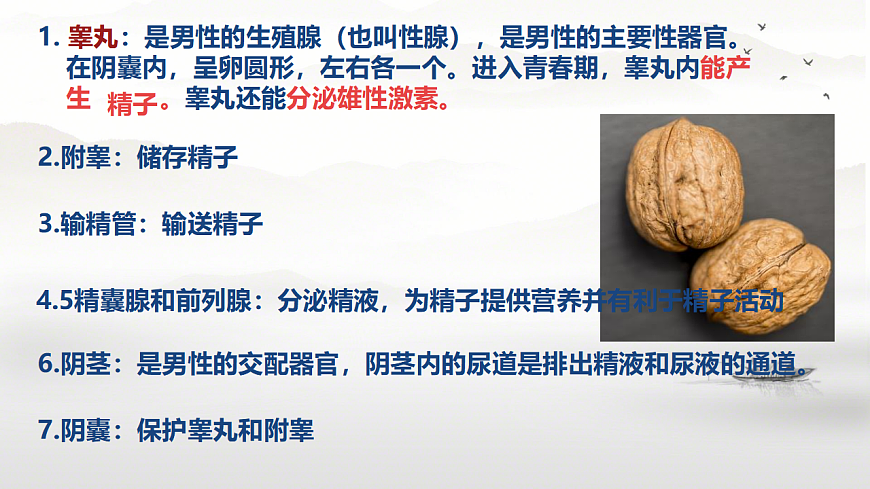 1. 睾丸：是男性的生殖腺（也叫性腺），是男性的主要性器官。在阴囊内，呈卵圆形，左右各一个。进入青春期，睾丸内能产生 精子。睾丸还能分泌雄性激素。

2.附睾：储存精子

3.输精管：输送精子

4.5精囊腺和前列腺：分泌精液，为精子提供营养并有利于精子活动

6.阴茎：是男性的交配器官，阴茎内的尿道是排出精液和尿液的通道。

7.阴囊：保护睾丸和附睾